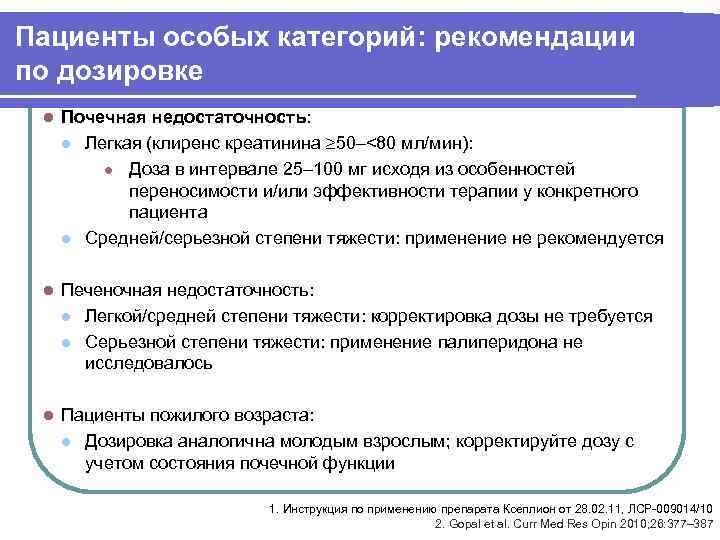 Пациенты особых категорий: рекомендации по дозировке

Почечная недостаточность:
Легкая (клиренс креатинина ≥50–<80 мл/мин):
Доза в интервале 25–100 мг исходя из особенностей переносимости и/или эффективности терапии у конкретного пациента
Средней/серьезной степени тяжести: применение не рекомендуется

Печеночная недостаточность:
Легкой/средней степени тяжести: корректировка дозы не требуется
Серьезной степени тяжести: применение палиперидона не исследовалось

Пациенты пожилого возраста:
Дозировка аналогична молодым взрослым; корректируйте дозу с учетом состояния почечной функции

1. Инструкция по применению препарата Ксеплион от 28.02.11, ЛСР-009014/10
2. Gopal et al. Curr Med Res Opin 2010;26:377–387